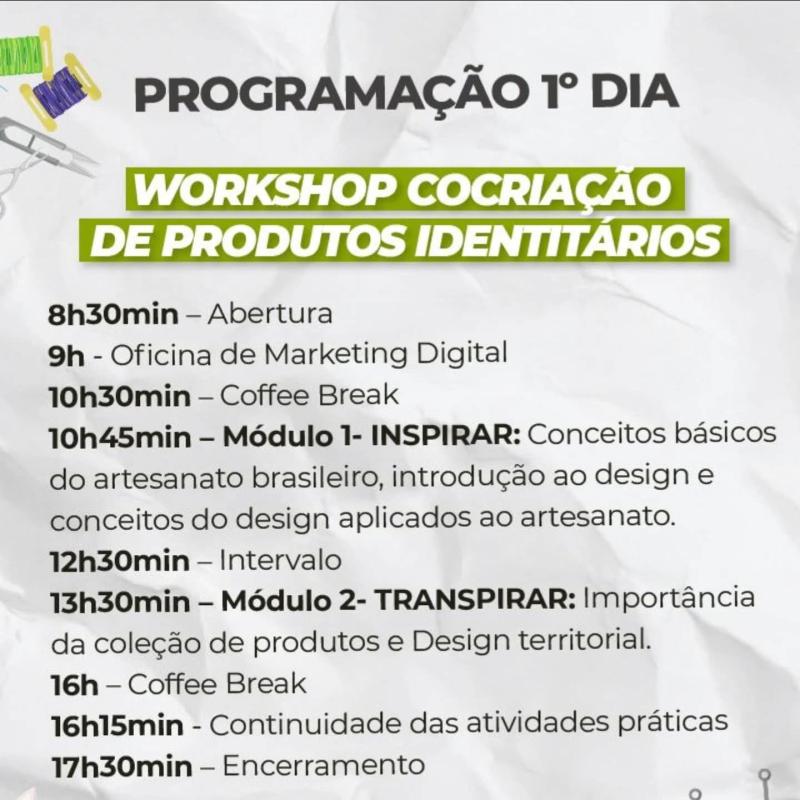 PROGRAMAÇÃO 1º DIA

WORKSHOP COCRIAÇÃO DE PRODUTOS IDENTITÁRIOS

8h30min – Abertura
9h - Oficina de Marketing Digital
10h30min – Coffee Break
10h45min – Módulo 1- INSPIRAR: Conceitos básicos do artesanato brasileiro, introdução ao design e conceitos do design aplicados ao artesanato.
12h30min – Intervalo
13h30min – Módulo 2- TRANSPIRAR: Importância da coleção de produtos e Design territorial.
16h – Coffee Break
16h15min - Continuidade das atividades práticas
17h30min – Encerramento